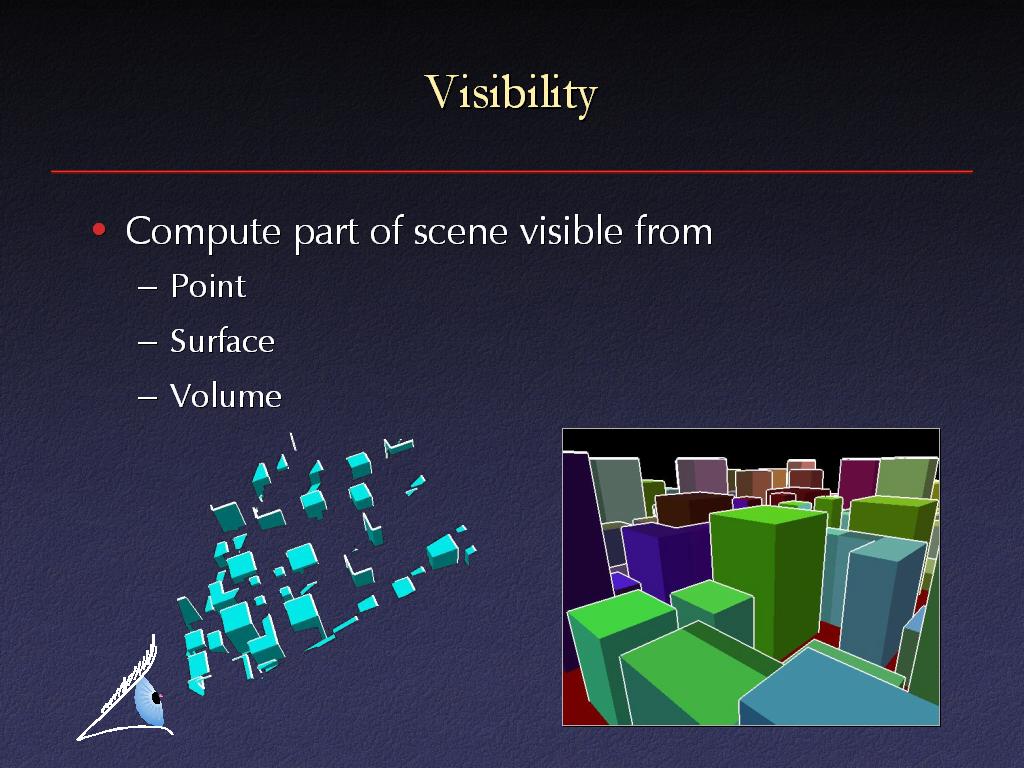 Visibility

• Compute part of scene visible from
 – Point
 – Surface
 – Volume